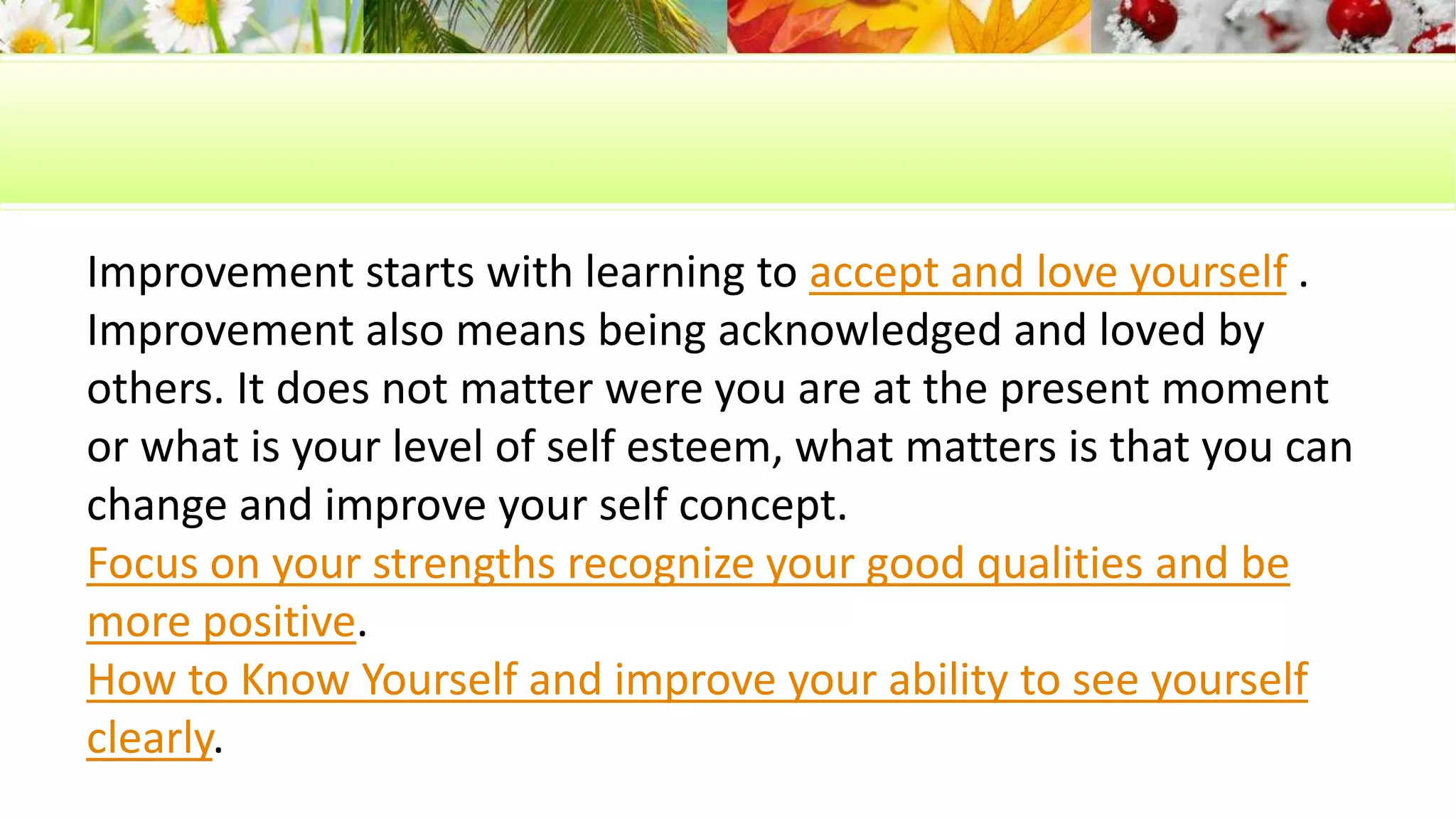 Improvement starts with learning to accept and love yourself . Improvement also means being acknowledged and loved by others. It does not matter were you are at the present moment or what is your level of self esteem, what matters is that you can change and improve your self concept.
Focus on your strengths recognize your good qualities and be more positive.
How to Know Yourself and improve your ability to see yourself clearly.